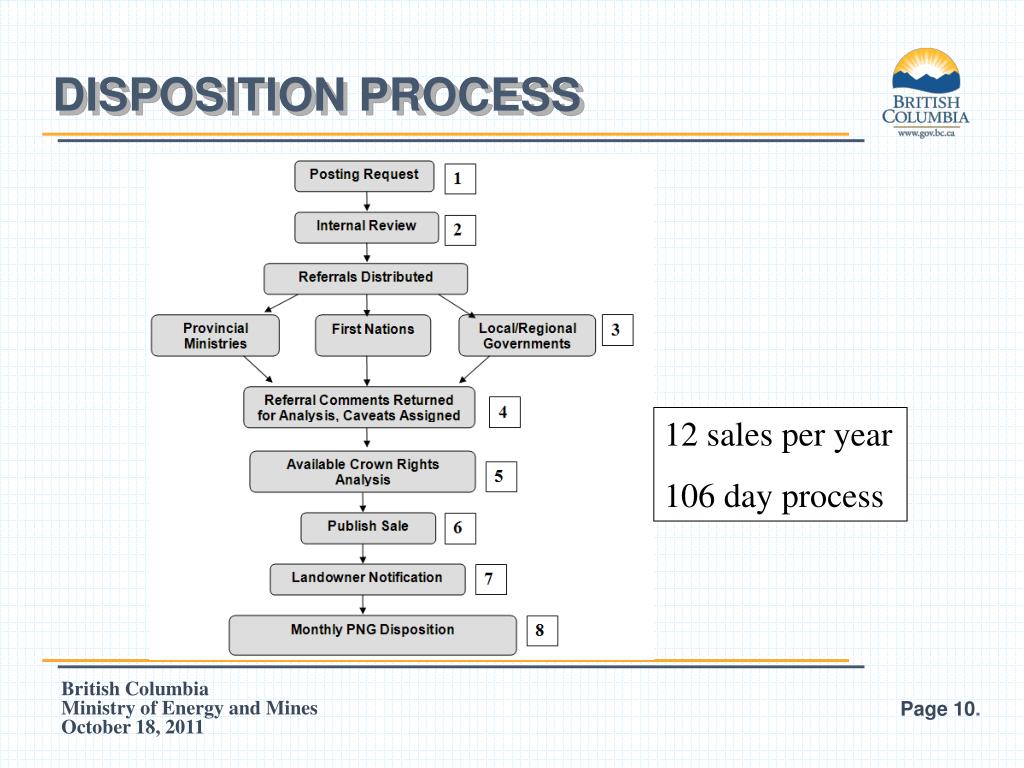 DISPOSITION PROCESS

BRITISH COLUMBIA
www.gov.bc.ca

Posting Request 1

Internal Review 2

Referrals Distributed

Provincial Ministries

First Nations

Local/Regional Governments 3

Referral Comments Returned for Analysis, Caveats Assigned 4

Available Crown Rights Analysis 5

Publish Sale 6

Landowner Notification 7

Monthly PNG Disposition 8

12 sales per year

106 day process

British Columbia
Ministry of Energy and Mines
October 18, 2011

Page 10.